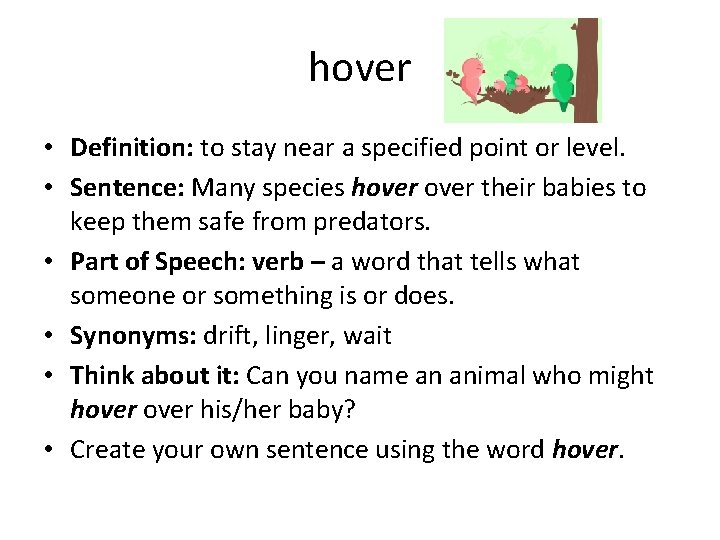 hover

• Definition: to stay near a specified point or level.
• Sentence: Many species hover over their babies to keep them safe from predators.
• Part of Speech: verb – a word that tells what someone or something is or does.
• Synonyms: drift, linger, wait
• Think about it: Can you name an animal who might hover over his/her baby?
• Create your own sentence using the word hover.